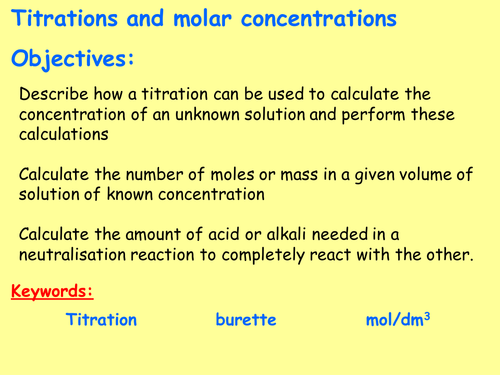 Titrations and molar concentrations

Objectives:

Describe how a titration can be used to calculate the concentration of an unknown solution and perform these calculations

Calculate the number of moles or mass in a given volume of solution of known concentration

Calculate the amount of acid or alkali needed in a neutralisation reaction to completely react with the other.

Keywords:

Titration burette mol/dm$^3$